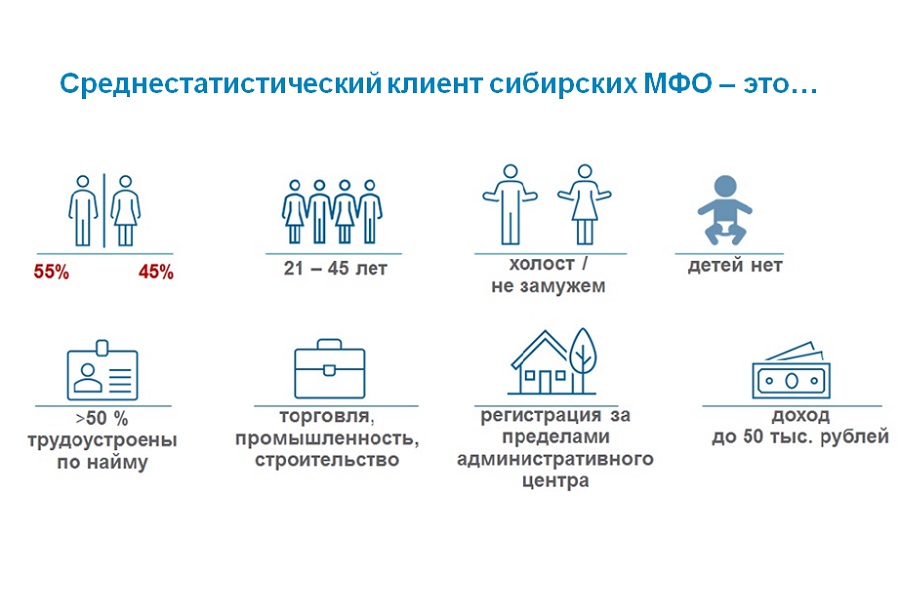 Среднестатистический клиент сибирских МФО – это…

55%

45%

21 – 45 лет

холост / не замужем

детей нет

>50 % трудоустроены по найму

торговля, промышленность, строительство

регистрация за пределами административного центра

доход до 50 тыс. рублей